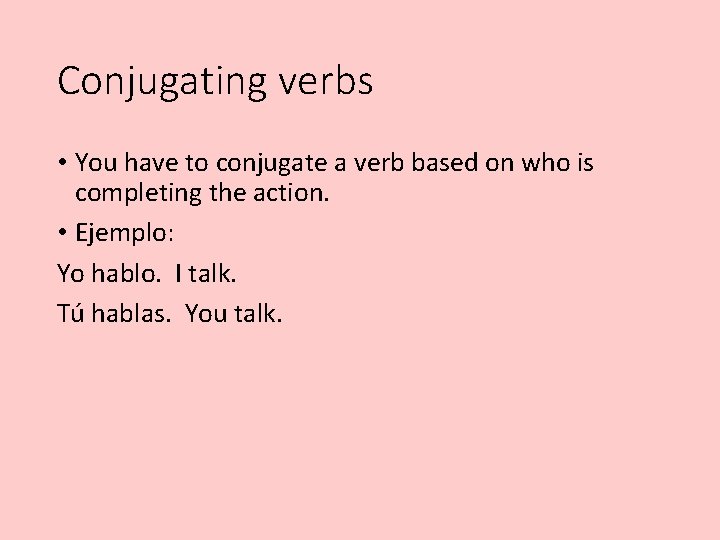 Conjugating verbs

• You have to conjugate a verb based on who is completing the action.

• Ejemplo:

Yo hablo.  I talk.

Tú hablas.  You talk.